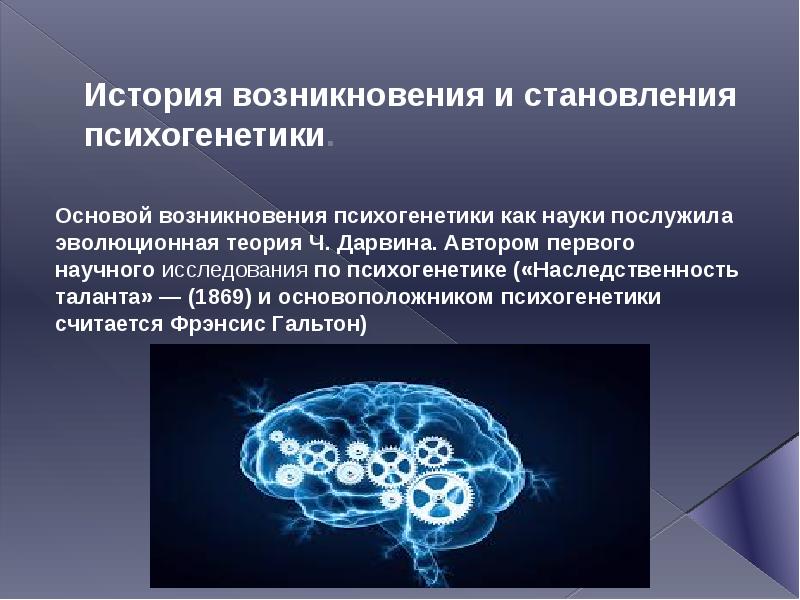 История возникновения и становления психогенетики.

Основой возникновения психогенетики как науки послужила эволюционная теория Ч. Дарвина. Автором первого научного исследования по психогенетике («Наследственность таланта» — (1869) и основоположником психогенетики считается Фрэнсис Гальтон)